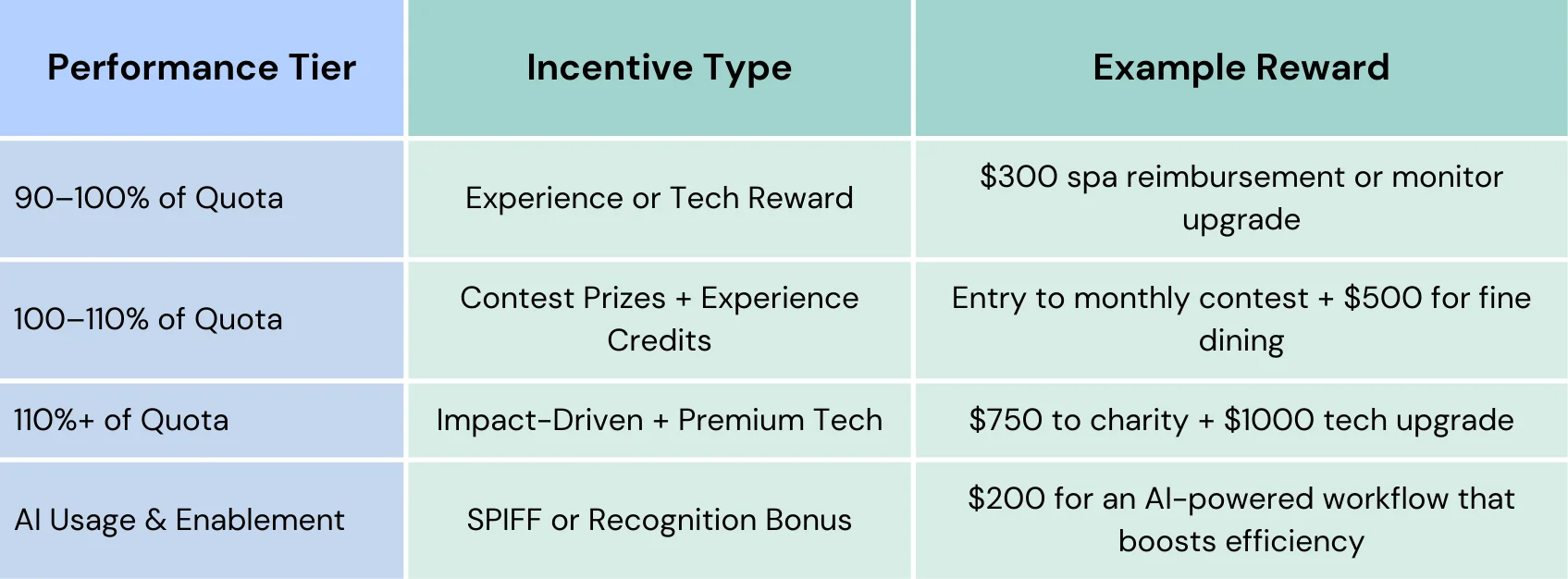 | Performance Tier | Incentive Type | Example Reward |
|---|---|---|
| 90–100% of Quota | Experience or Tech Reward | \$300 spa reimbursement or monitor upgrade |
| 100–110% of Quota | Contest Prizes + Experience Credits | Entry to monthly contest + \$500 for fine dining |
| 110%+ of Quota | Impact-Driven + Premium Tech | \$750 to charity + \$1000 tech upgrade |
| AI Usage & Enablement | SPIFF or Recognition Bonus | \$200 for an AI-powered workflow that boosts efficiency |